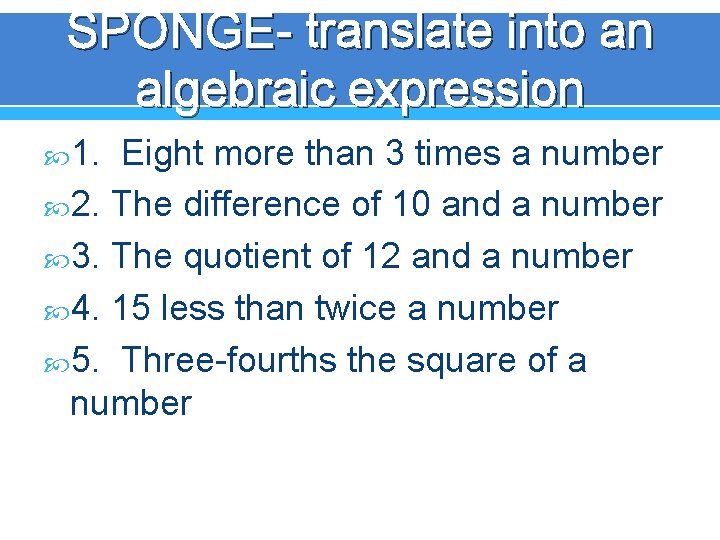 SPONGE- translate into an algebraic expression

1. Eight more than 3 times a number

2. The difference of 10 and a number

3. The quotient of 12 and a number

4. 15 less than twice a number

5. Three-fourths the square of a number